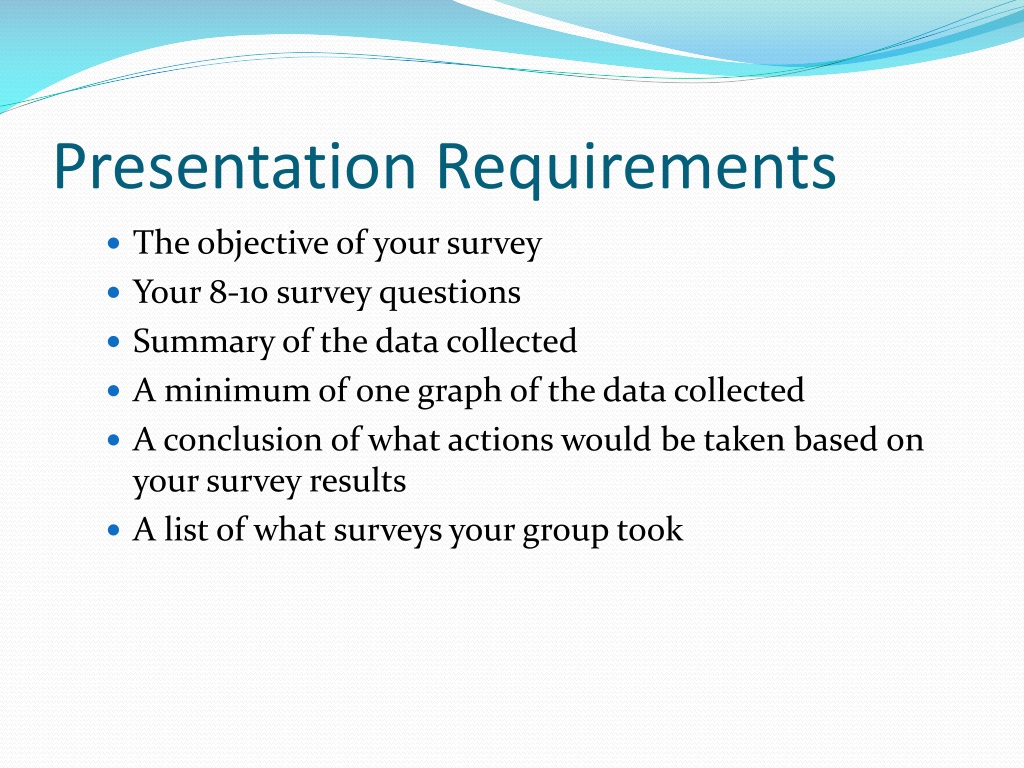 Presentation Requirements

- The objective of your survey
- Your 8-10 survey questions
- Summary of the data collected
- A minimum of one graph of the data collected
- A conclusion of what actions would be taken based on your survey results
- A list of what surveys your group took